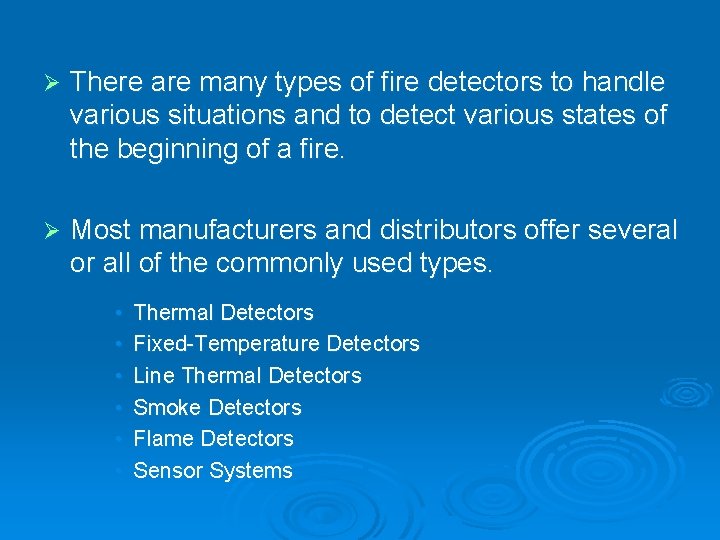 ➢ There are many types of fire detectors to handle various situations and to detect various states of the beginning of a fire.

➢ Most manufacturers and distributors offer several or all of the commonly used types.

• Thermal Detectors
• Fixed-Temperature Detectors
• Line Thermal Detectors
• Smoke Detectors
• Flame Detectors
• Sensor Systems